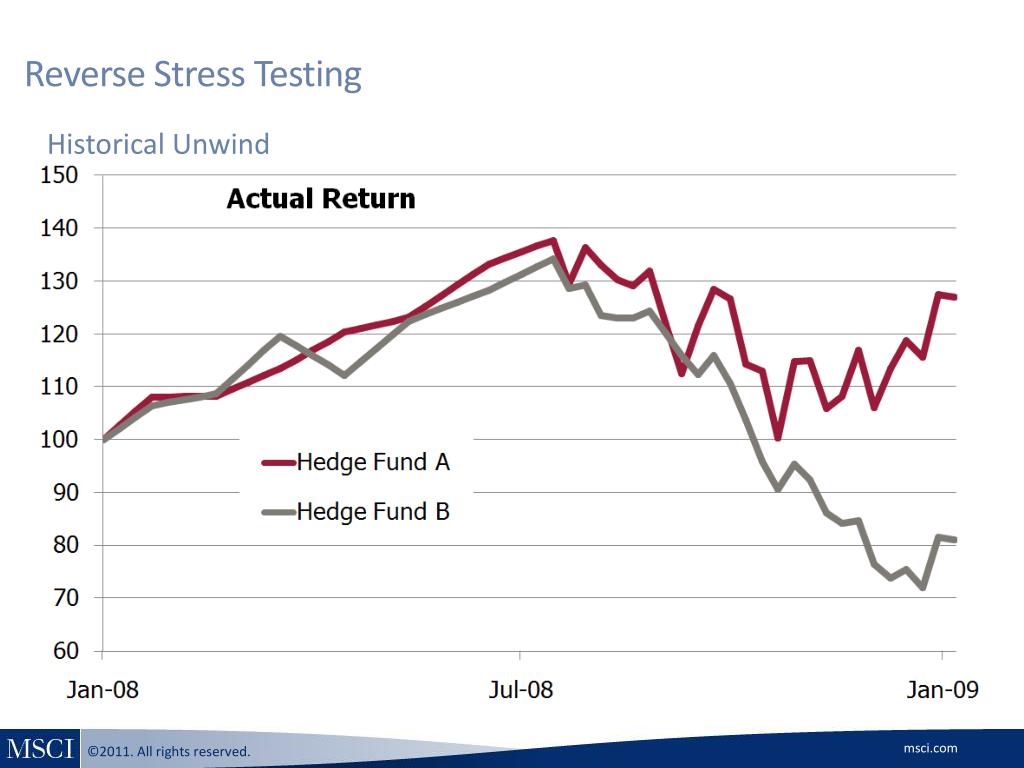 Reverse Stress Testing

Historical Unwind

Actual Return

150
140
130
120
110
100
90
80
70
60

Hedge Fund A
Hedge Fund B

Jan-08
Jul-08
Jan-09

MSCI ©2011. All rights reserved.

msci.com